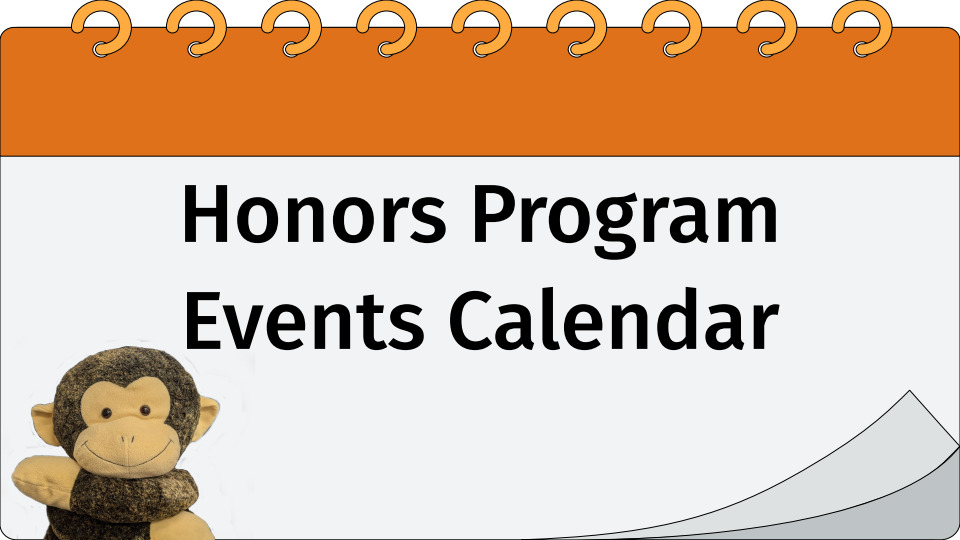 Honors Program
Events Calendar